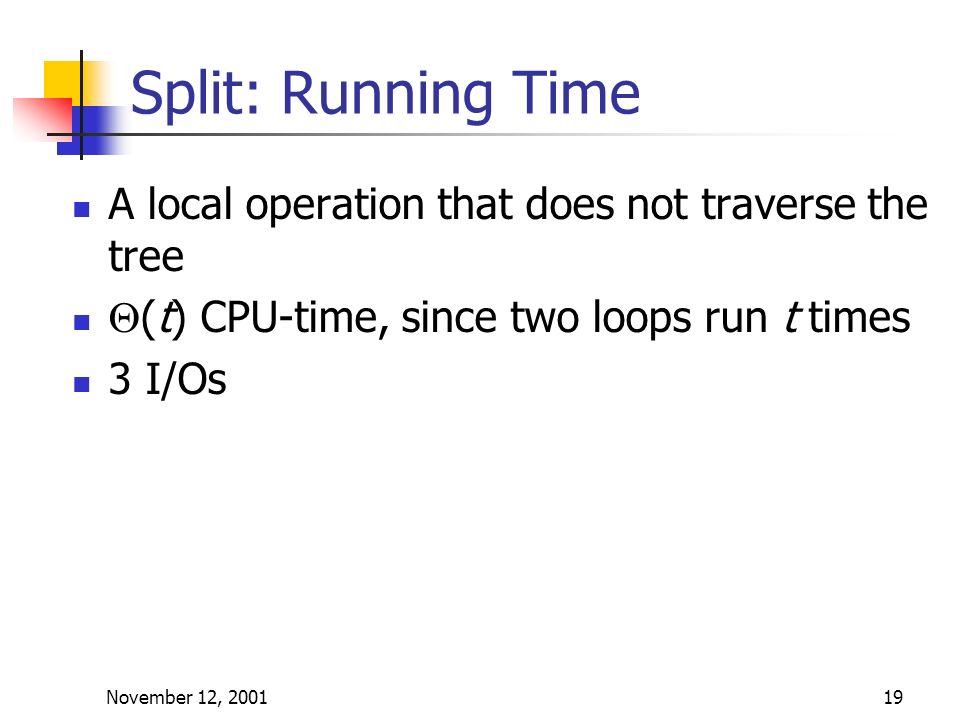 Split: Running Time

- A local operation that does not traverse the tree
- $\Theta(t)$ CPU-time, since two loops run $t$ times
- 3 I/Os

November 12, 2001

19